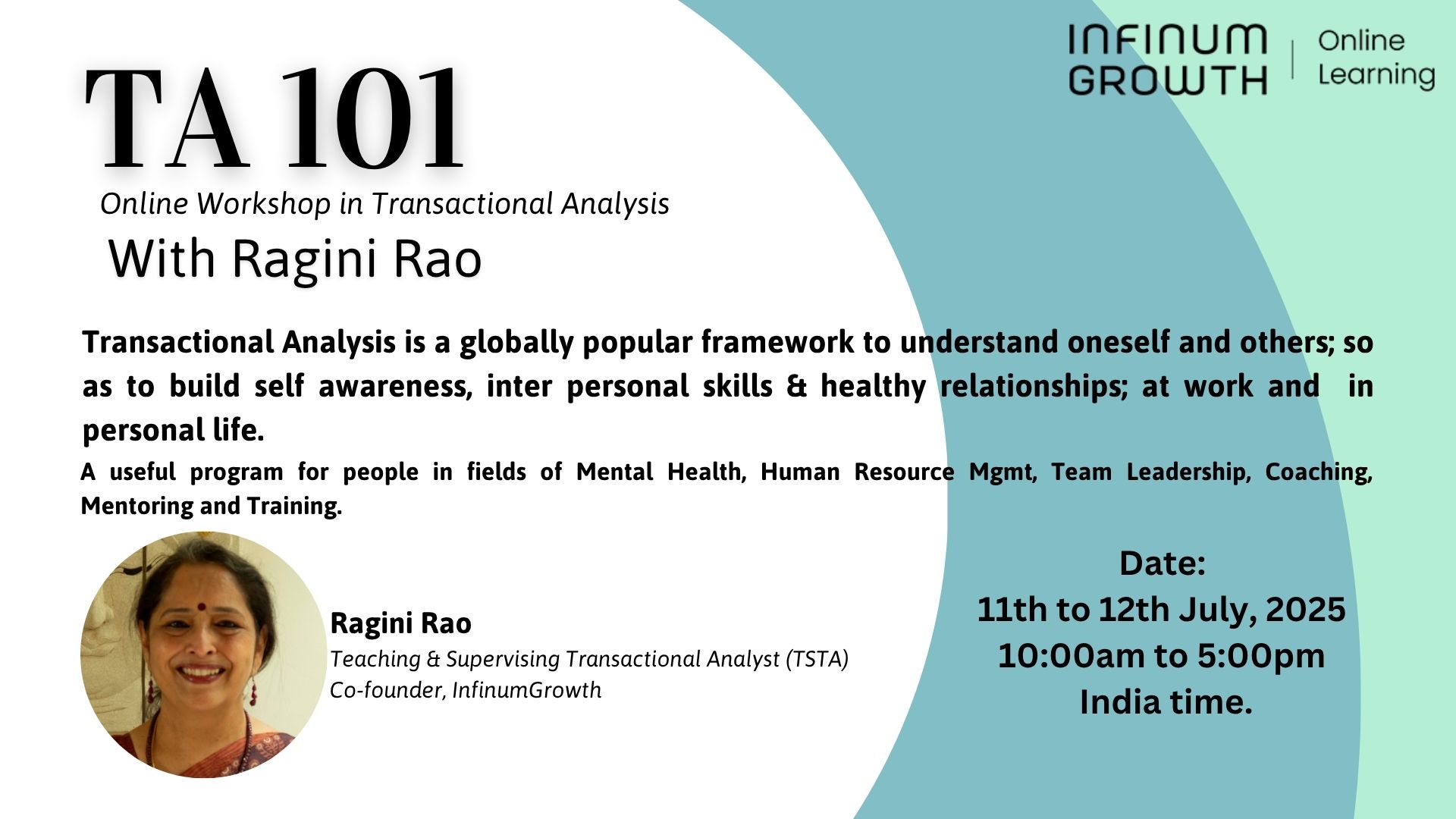 INFINUM GROWTH | Online Learning

TA 101

Online Workshop in Transactional Analysis

With Ragini Rao

Transactional Analysis is a globally popular framework to understand oneself and others; so as to build self awareness, inter personal skills & healthy relationships; at work and in personal life.

A useful program for people in fields of Mental Health, Human Resource Mgmt, Team Leadership, Coaching, Mentoring and Training.

Ragini Rao
Teaching & Supervising Transactional Analyst (TSTA)
Co-founder, InfinumGrowth

Date:
11th to 12th July, 2025
10:00am to 5:00pm
India time.